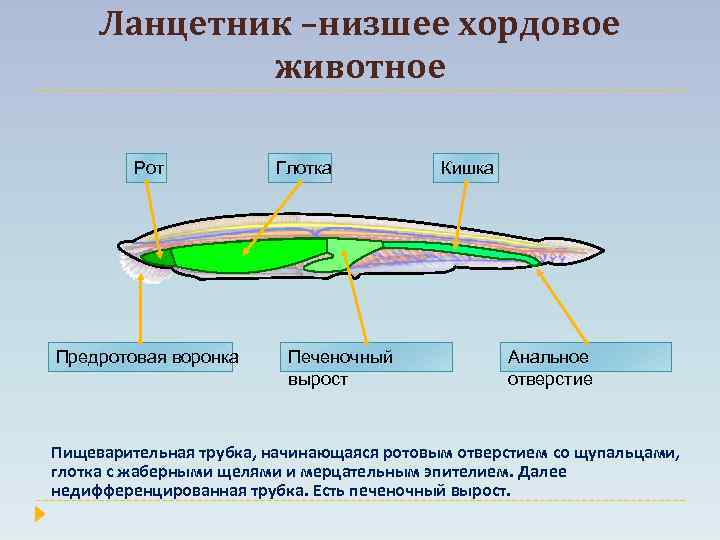 Ланцетник –низшее хордовое животное

Рот

Глотка

Кишка

Предротовая воронка

Печеночный вырост

Анальное отверстие

Пищеварительная трубка, начинающаяся ротовым отверстием со щупальцами, глотка с жаберными щелями и мерцательным эпителием. Далее недифференцированная трубка. Есть печеночный вырост.